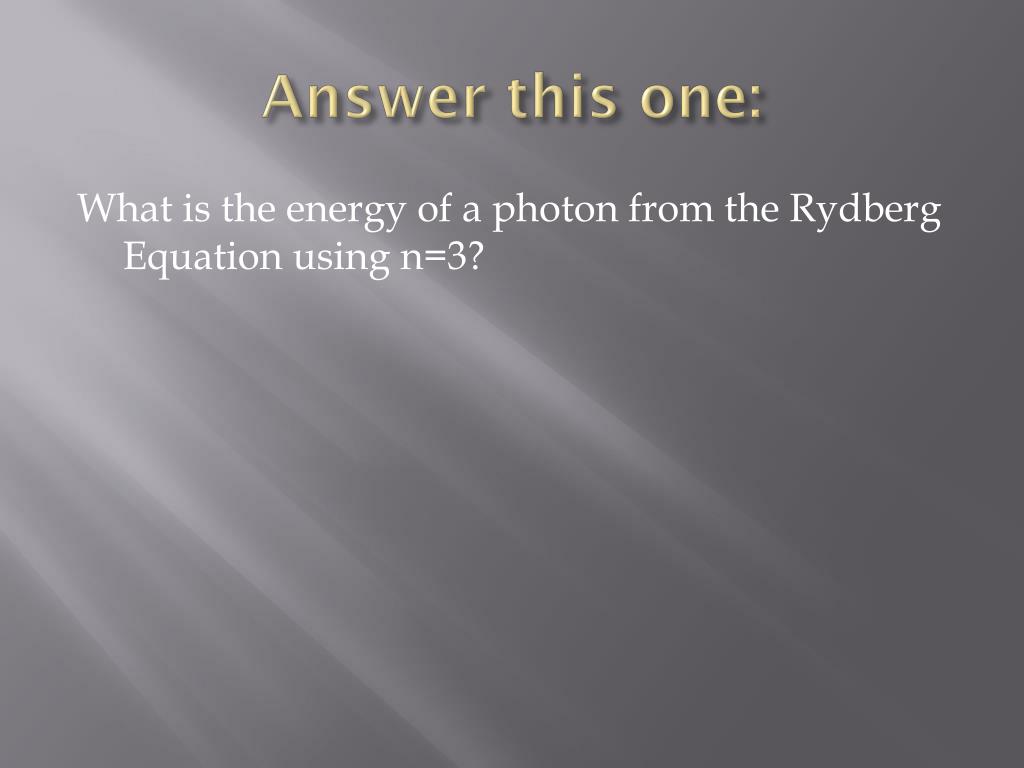 Answer this one:

What is the energy of a photon from the Rydberg Equation using n=3?